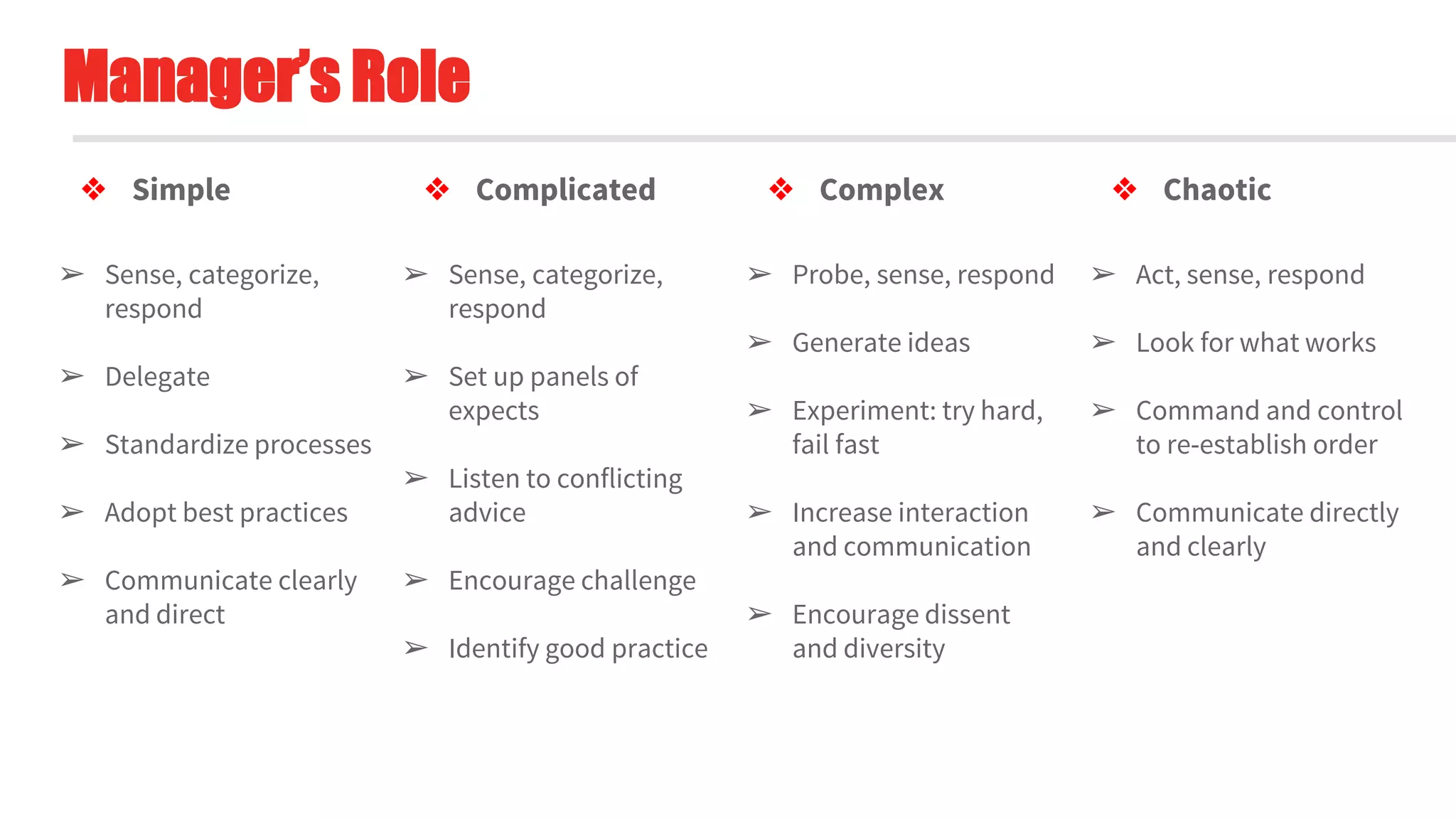 Manager's Role

❖ Simple

➢ Sense, categorize, respond

➢ Delegate

➢ Standardize processes

➢ Adopt best practices

➢ Communicate clearly and direct

❖ Complicated

➢ Sense, categorize, respond

➢ Set up panels of expects

➢ Listen to conflicting advice

➢ Encourage challenge

➢ Identify good practice

❖ Complex

➢ Probe, sense, respond

➢ Generate ideas

➢ Experiment: try hard, fail fast

➢ Increase interaction and communication

➢ Encourage dissent and diversity

❖ Chaotic

➢ Act, sense, respond

➢ Look for what works

➢ Command and control to re-establish order

➢ Communicate directly and clearly